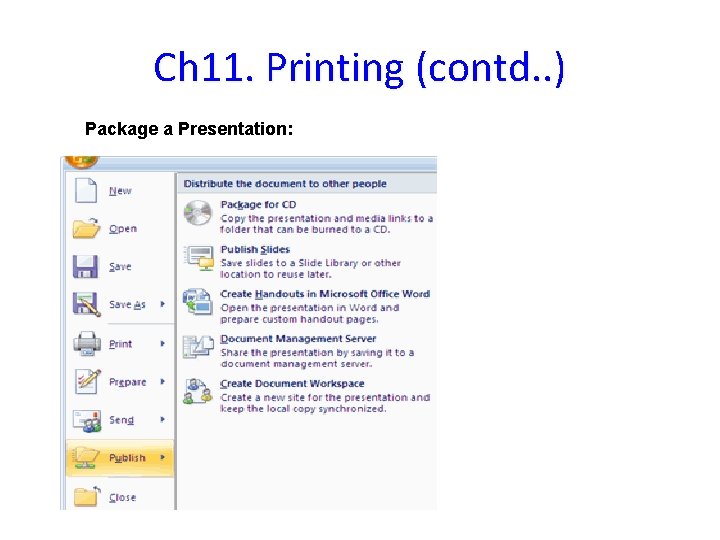 Ch11. Printing (contd..)

Package a Presentation:

New

Open

Save

Save As

Print

Prepare

Send

Publish

Close

Distribute the document to other people

Package for CD
Copy the presentation and media links to a folder that can be burned to a CD.

Publish Slides
Save slides to a Slide Library or other location to reuse later.

Create Handouts in Microsoft Office Word
Open the presentation in Word and prepare custom handout pages.

Document Management Server
Share the presentation by saving it to a document management server.

Create Document Workspace
Create a new site for the presentation and keep the local copy synchronized.